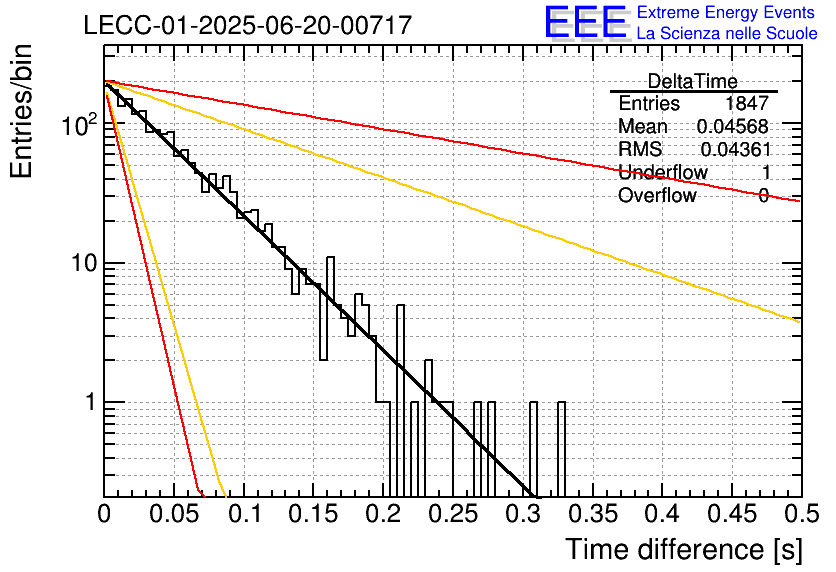 LECC-01-2025-06-20-00717

EEE Extreme Energy Events
La Scienza nelle Scuole

| DeltaTime | |
|---|---|
| Entries | 1847 |
| Mean | 0.04568 |
| RMS | 0.04361 |
| Underflow | 1 |
| Overflow | 0 |

Entries/bin

$10^2$

10

1

0 0.05 0.1 0.15 0.2 0.25 0.3 0.35 0.4 0.45 0.5

Time difference [s]